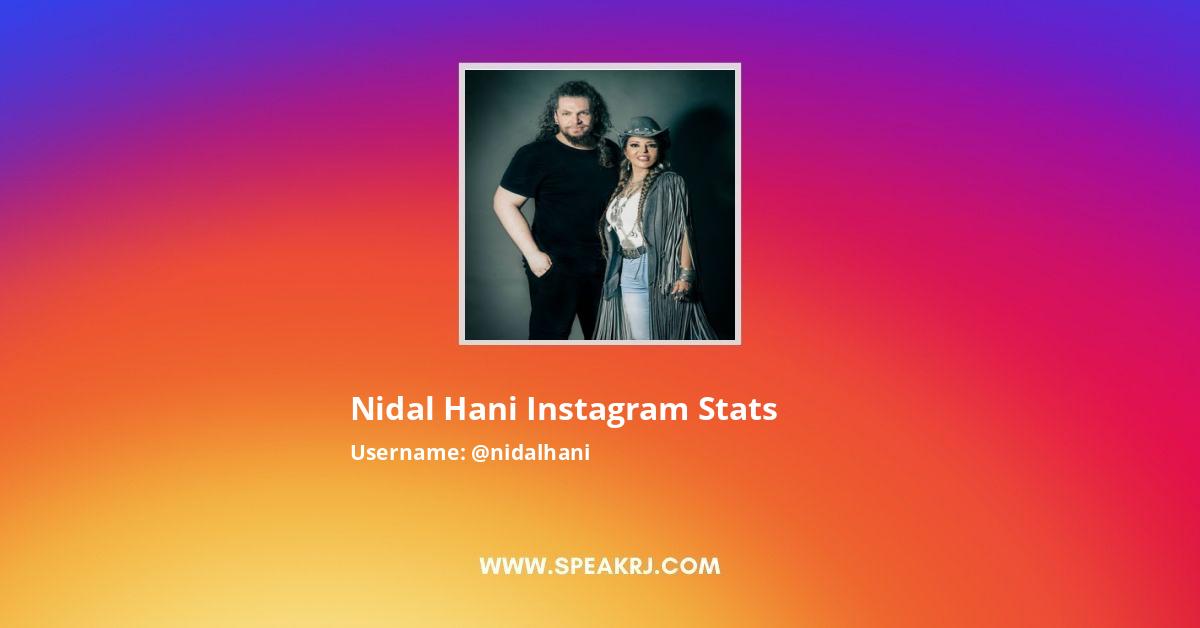 Nidal Hani Instagram Stats

Username: @nidalhani

WWW.SPEAKRJ.COM